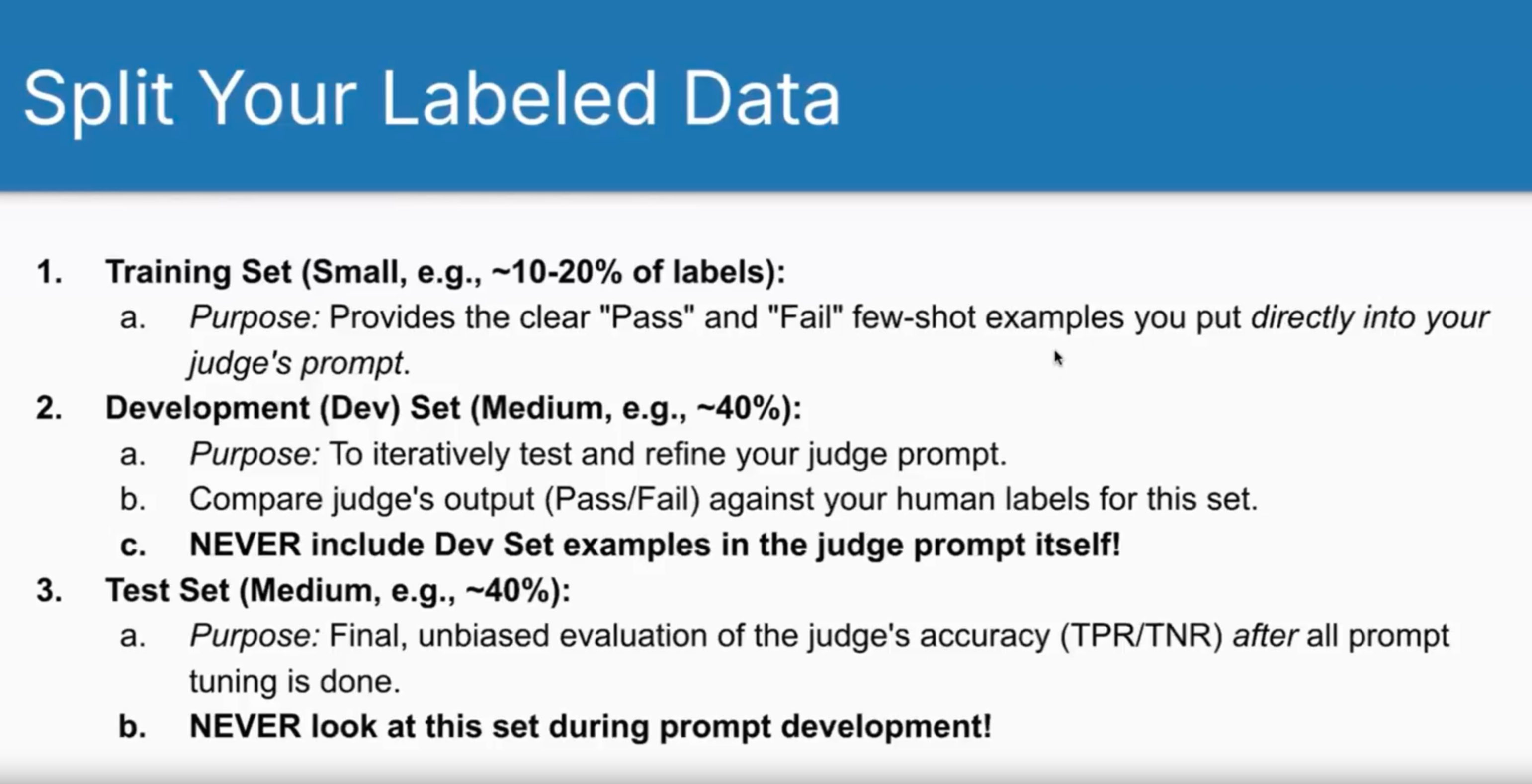 Split Your Labeled Data

1. Training Set (Small, e.g., ~10-20% of labels):
a. Purpose: Provides the clear "Pass" and "Fail" few-shot examples you put directly into your judge's prompt.
2. Development (Dev) Set (Medium, e.g., ~40%):
a. Purpose: To iteratively test and refine your judge prompt.
b. Compare judge's output (Pass/Fail) against your human labels for this set.
c. NEVER include Dev Set examples in the judge prompt itself!
3. Test Set (Medium, e.g., ~40%):
a. Purpose: Final, unbiased evaluation of the judge's accuracy (TPR/TNR) after all prompt tuning is done.
b. NEVER look at this set during prompt development!